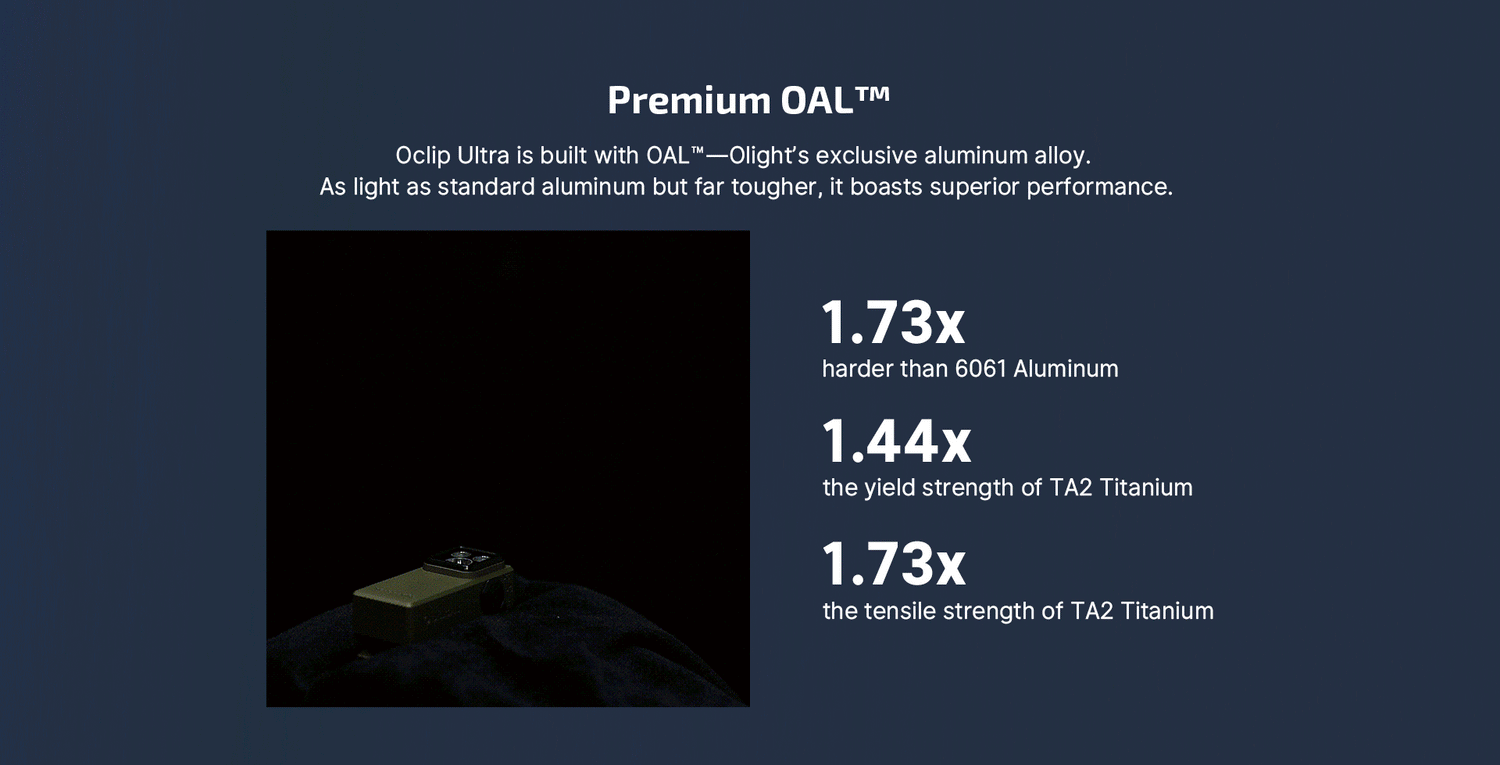 Premium OAL™

Oclip Ultra is built with OAL™—Olight's exclusive aluminum alloy. As light as standard aluminum but far tougher, it boasts superior performance.

1.73x
harder than 6061 Aluminum

1.44x
the yield strength of TA2 Titanium

1.73x
the tensile strength of TA2 Titanium